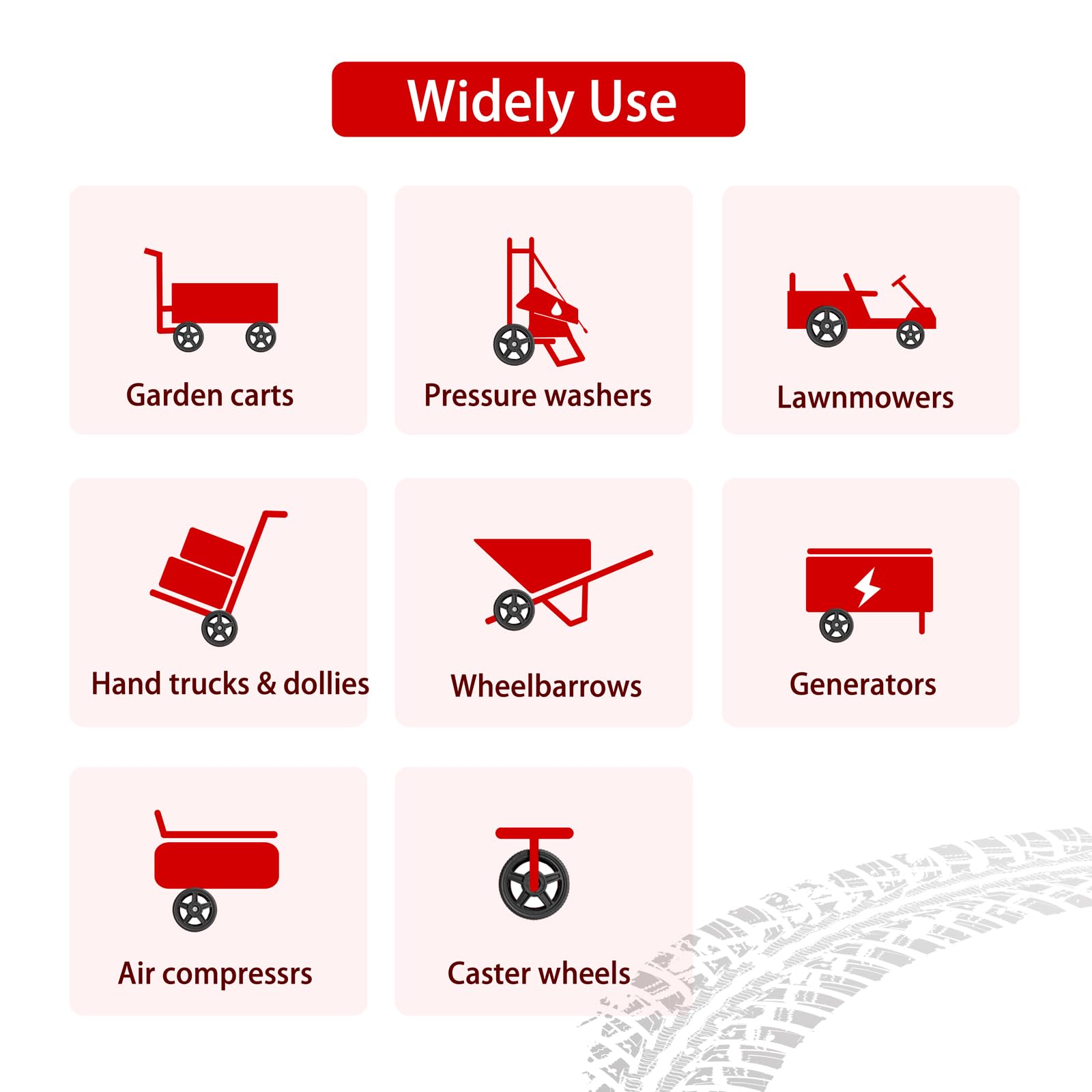 Widely Use

Garden carts

Pressure washers

Lawnmowers

Hand trucks & dollies

Wheelbarrows

Generators

Air compressrs

Caster wheels